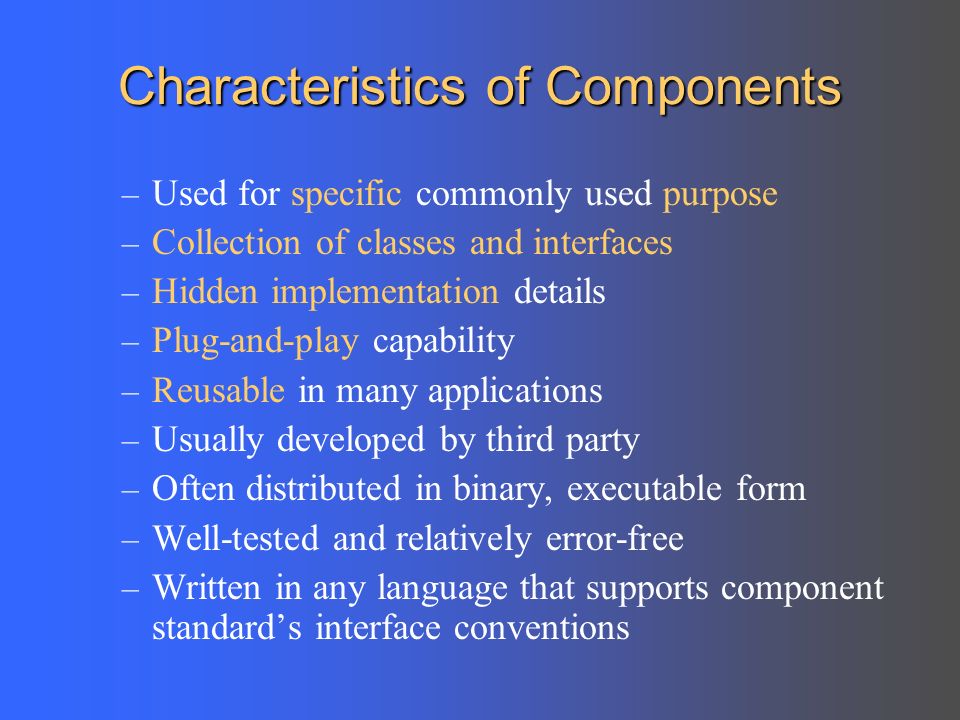 Characteristics of Components

– Used for specific commonly used purpose
– Collection of classes and interfaces
– Hidden implementation details
– Plug-and-play capability
– Reusable in many applications
– Usually developed by third party
– Often distributed in binary, executable form
– Well-tested and relatively error-free
– Written in any language that supports component standard’s interface conventions